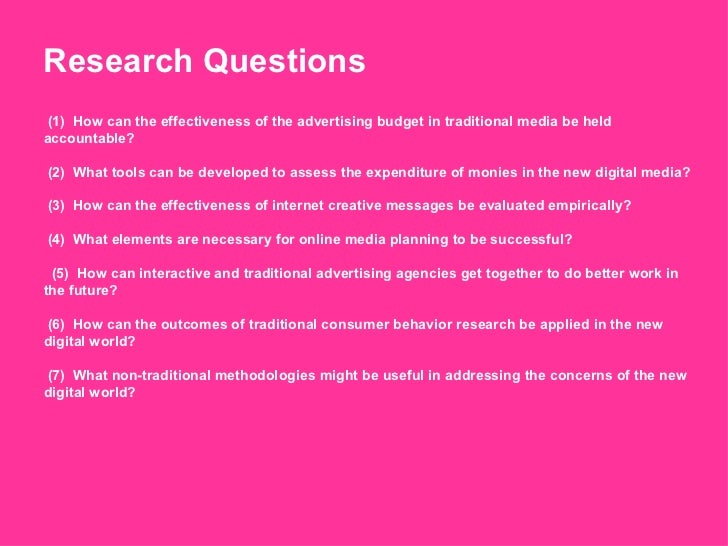 Research Questions

(1) How can the effectiveness of the advertising budget in traditional media be held accountable?

(2) What tools can be developed to assess the expenditure of monies in the new digital media?

(3) How can the effectiveness of internet creative messages be evaluated empirically?

(4) What elements are necessary for online media planning to be successful?

(5) How can interactive and traditional advertising agencies get together to do better work in the future?

(6) How can the outcomes of traditional consumer behavior research be applied in the new digital world?

(7) What non-traditional methodologies might be useful in addressing the concerns of the new digital world?